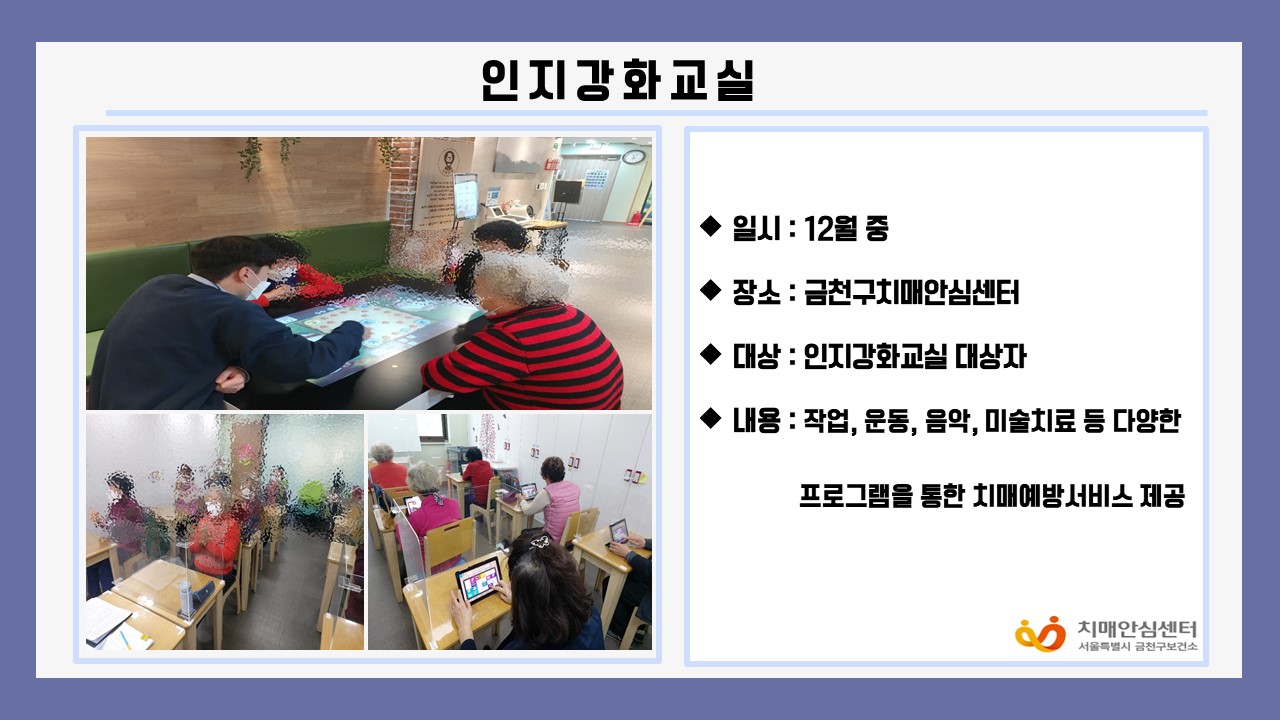 인지강화교실

◆ 일시 : 12월 중

◆ 장소 : 금천구치매안심센터

◆ 대상 : 인지강화교실 대상자

◆ 내용 : 작업, 운동, 음악, 미술치료 등 다양한 프로그램을 통한 치매예방서비스 제공

치매안심센터
서울특별시 금천구보건소